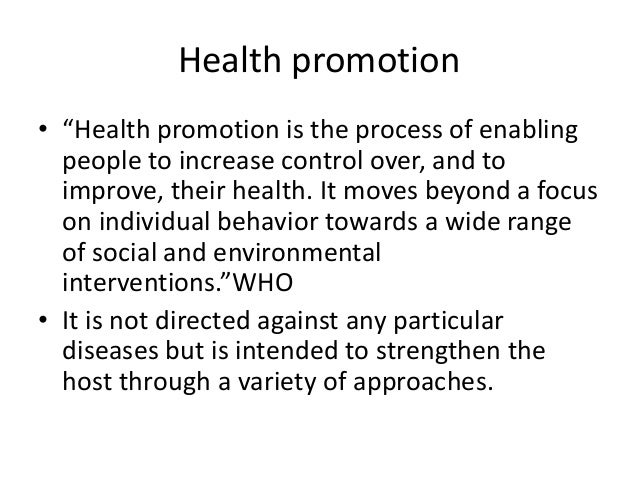 Health promotion

• “Health promotion is the process of enabling people to increase control over, and to improve, their health. It moves beyond a focus on individual behavior towards a wide range of social and environmental interventions.”WHO

• It is not directed against any particular diseases but is intended to strengthen the host through a variety of approaches.